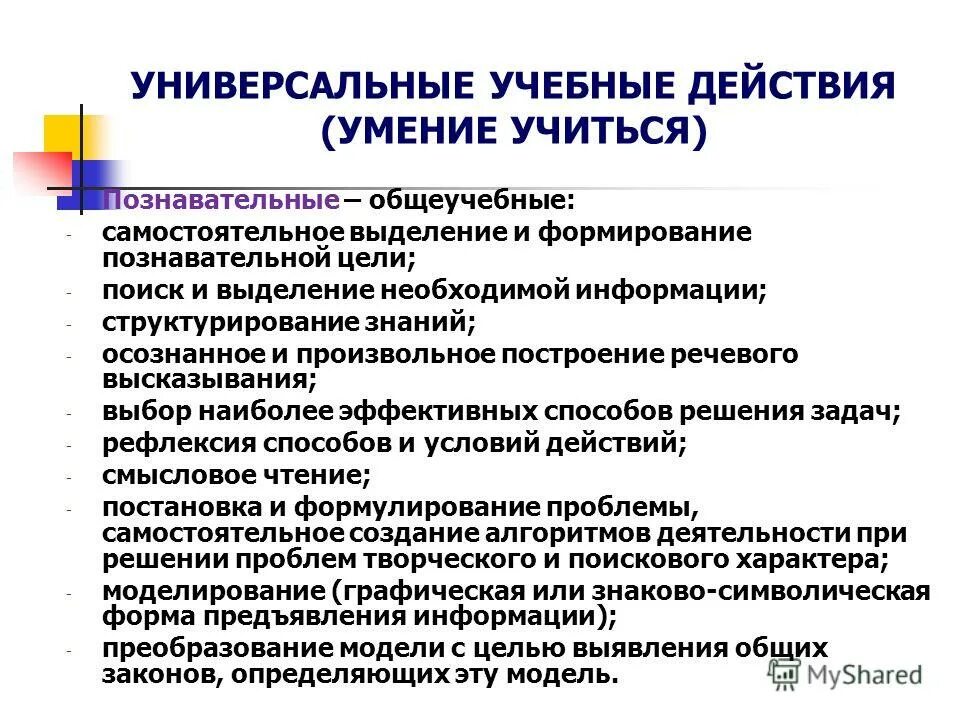 УНИВЕРСАЛЬНЫЕ УЧЕБНЫЕ ДЕЙСТВИЯ (УМЕНИЕ УЧИТЬСЯ)

Познавательные – общеучебные:
- самостоятельное выделение и формирование познавательной цели;
- поиск и выделение необходимой информации;
- структурирование знаний;
- осознанное и произвольное построение речевого высказывания;
- выбор наиболее эффективных способов решения задач;
- рефлексия способов и условий действий;
- смысловое чтение;
- постановка и формулирование проблемы, самостоятельное создание алгоритмов деятельности при решении проблем творческого и поискового характера;
- моделирование (графическая или знаково-символическая форма предъявления информации);
- преобразование модели с целью выявления общих законов, определяющих эту модель.

MyShared